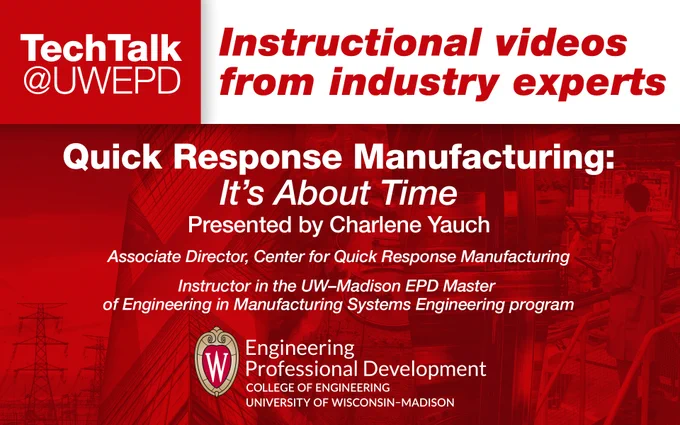 TechTalk
@UWEPD

Instructional videos from industry experts

Quick Response Manufacturing:
It's About Time
Presented by Charlene Yauch

Associate Director, Center for Quick Response Manufacturing

Instructor in the UW–Madison EPD Master of Engineering in Manufacturing Systems Engineering program

W

Engineering
Professional Development
COLLEGE OF ENGINEERING
UNIVERSITY OF WISCONSIN–MADISON